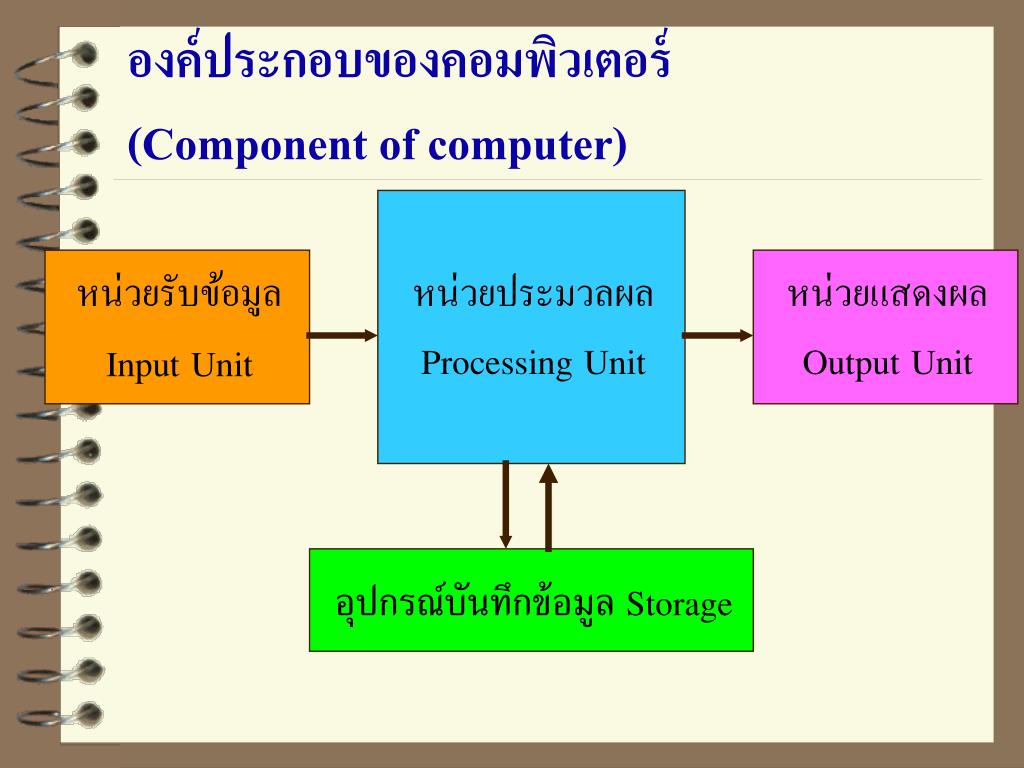 องค์ประกอบของคอมพิวเตอร์

(Component of computer)

หน่วยรับข้อมูล
Input Unit

หน่วยประมวลผล
Processing Unit

หน่วยแสดงผล
Output Unit

อุปกรณ์บันทึกข้อมูล Storage